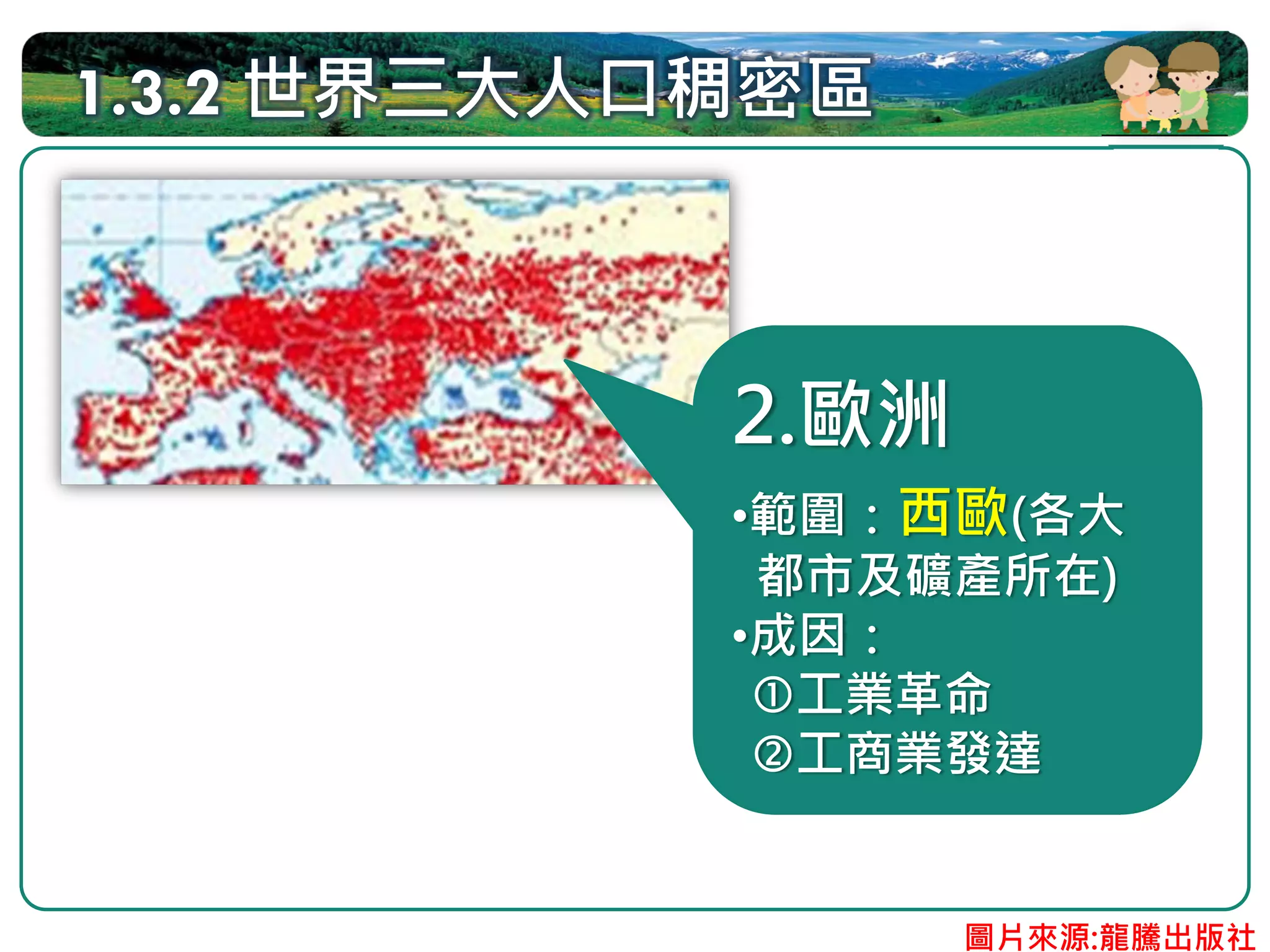 1.3.2 世界三大人口稠密區

2.歐洲

•範圍：西歐(各大都市及礦產所在)

•成因：
①工業革命
②工商業發達

圖片來源:龍騰出版社